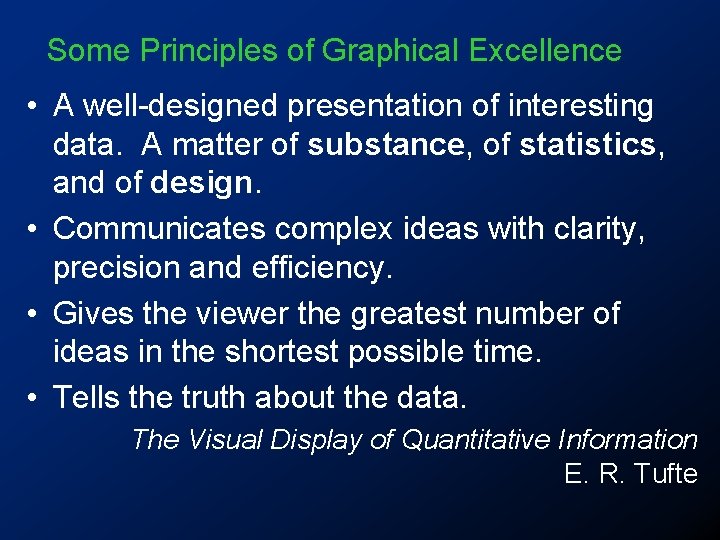 Some Principles of Graphical Excellence

• A well-designed presentation of interesting data. A matter of substance, of statistics, and of design.

• Communicates complex ideas with clarity, precision and efficiency.

• Gives the viewer the greatest number of ideas in the shortest possible time.

• Tells the truth about the data.

The Visual Display of Quantitative Information
E. R. Tufte